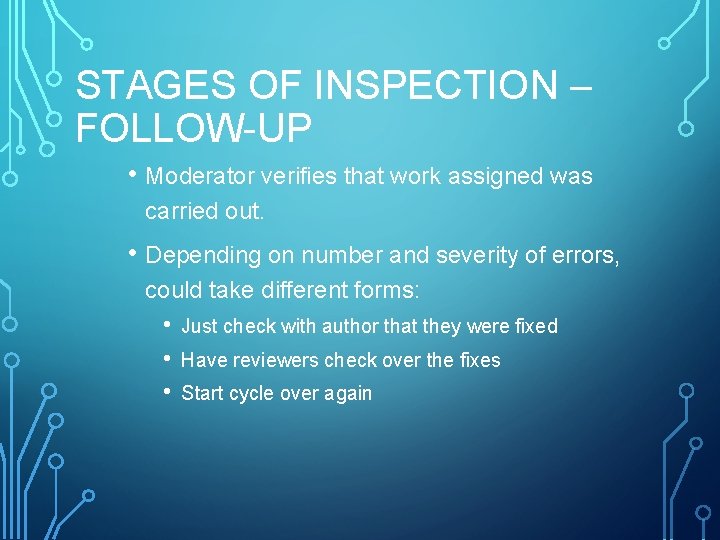 STAGES OF INSPECTION – FOLLOW-UP

• Moderator verifies that work assigned was carried out.

• Depending on number and severity of errors, could take different forms:

  • Just check with author that they were fixed
  • Have reviewers check over the fixes
  • Start cycle over again